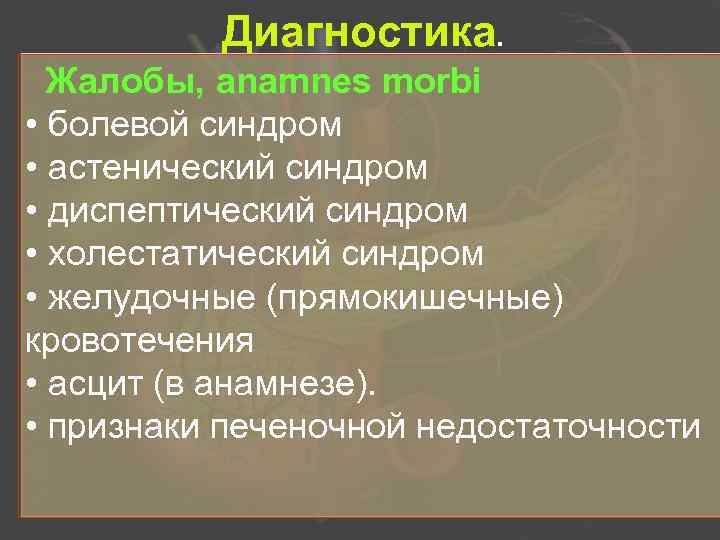 Диагностика.

Жалобы, anamnes morbi

• болевой синдром
• астенический синдром
• диспептический синдром
• холестатический синдром
• желудочные (прямокишечные) кровотечения
• асцит (в анамнезе).
• признаки печеночной недостаточности